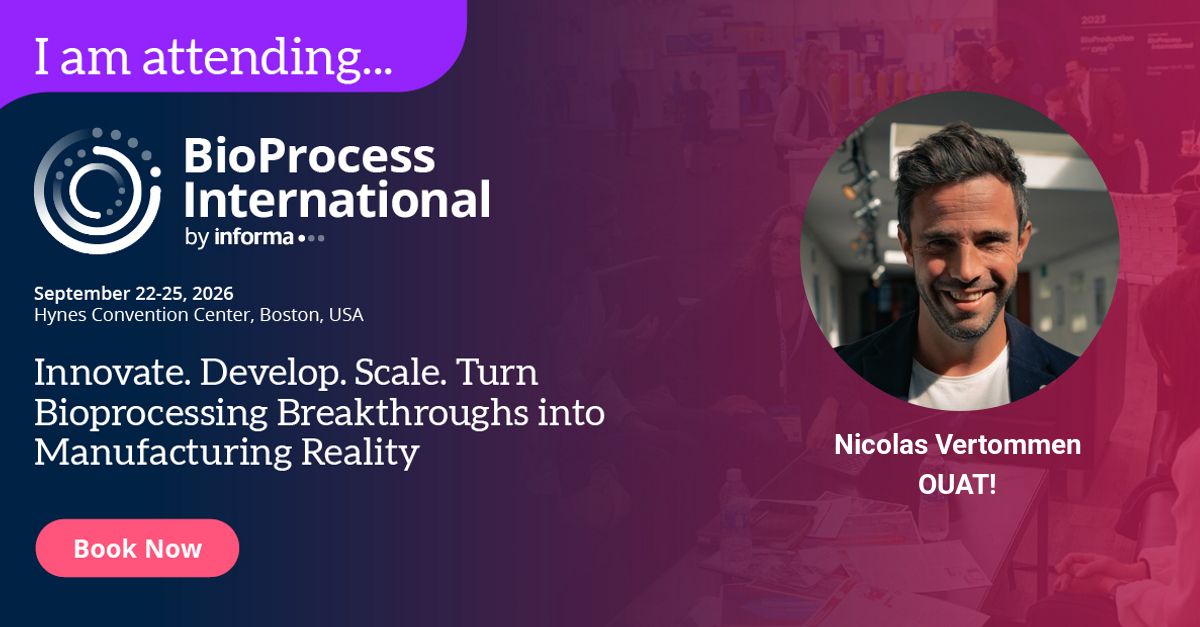 I am attending...

BioProcess International
by informa

September 22-25, 2026
Hynes Convention Center, Boston, USA

Innovate. Develop. Scale. Turn Bioprocessing Breakthroughs into Manufacturing Reality

Book Now

Nicolas Vertommen
OUAT!